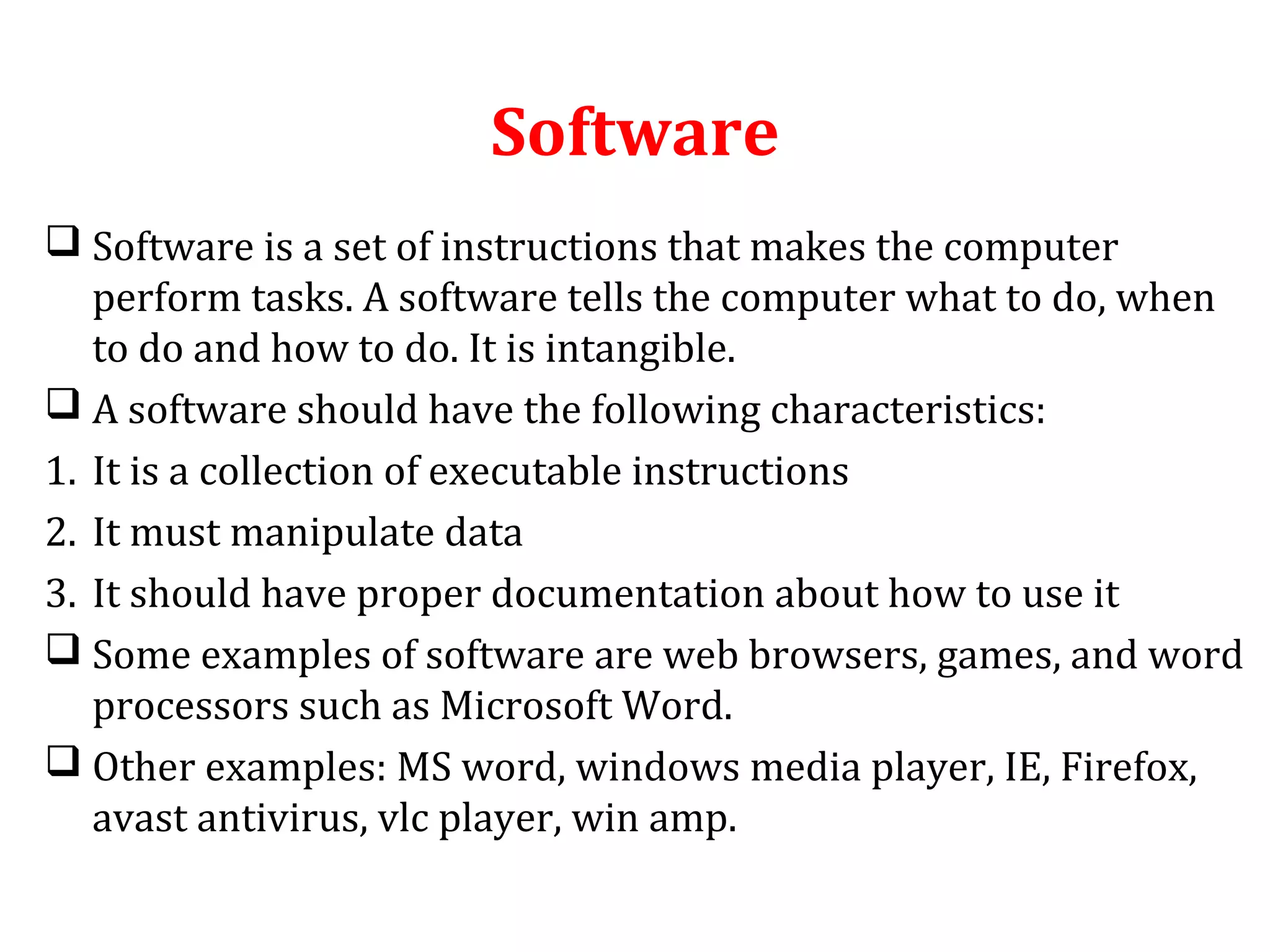 Software

❑ Software is a set of instructions that makes the computer perform tasks. A software tells the computer what to do, when to do and how to do. It is intangible.

❑ A software should have the following characteristics:

1. It is a collection of executable instructions

2. It must manipulate data

3. It should have proper documentation about how to use it

❑ Some examples of software are web browsers, games, and word processors such as Microsoft Word.

❑ Other examples: MS word, windows media player, IE, Firefox, avast antivirus, vlc player, win amp.